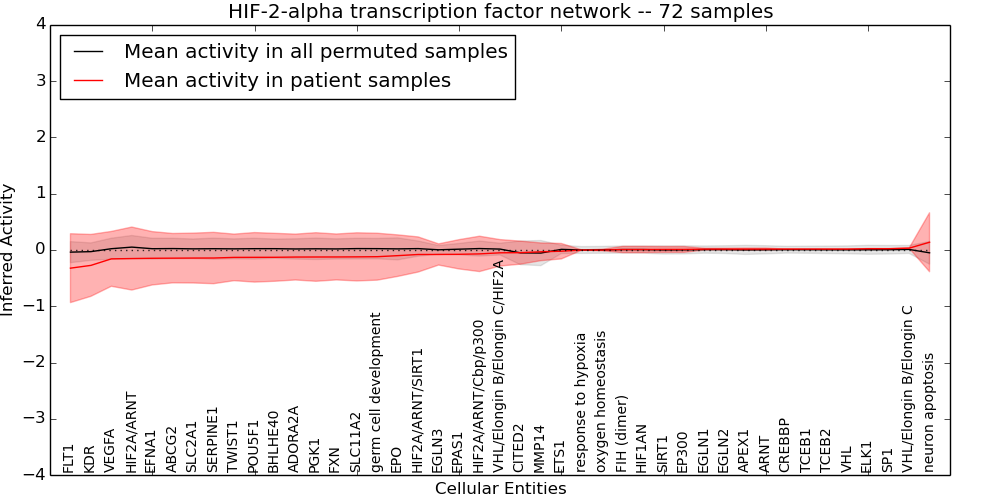 HIF-2-alpha transcription factor network -- 72 samples

Mean activity in all permuted samples
Mean activity in patient samples

Inferred Activity

4
3
2
1
0
−1
−2
−3
−4

FLT1
KDR
VEGFA
HIF2A/ARNT
EFNA1
ABCG2
SLC2A1
SERPINE1
TWIST1
POU5F1
BHLHE40
ADORA2A
PGK1
FXN
SLC11A2
germ cell development
EPO
HIF2A/ARNT/SIRT1
EGLN3
EPAS1
HIF2A/ARNT/Cbp/p300
VHL/Elongin B/Elongin C/HIF2A
CITED2
MMP14
ETS1
response to hypoxia
oxygen homeostasis
FIH (dimer)
HIF1AN
SIRT1
EP300
EGLN1
EGLN2
APEX1
ARNT
CREBBP
TCEB1
TCEB2
VHL
ELK1
SP1
VHL/Elongin B/Elongin C
neuron apoptosis

Cellular Entities